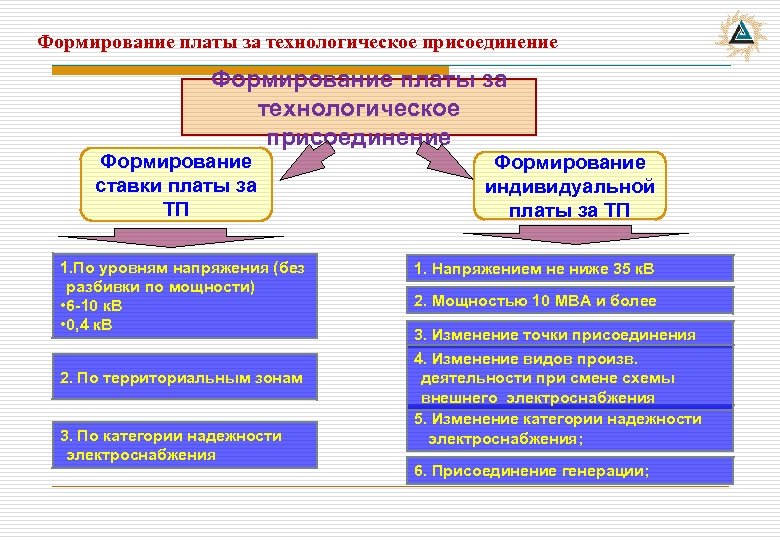 Формирование платы за технологическое присоединение

Формирование платы за технологическое присоединение

Формирование ставки платы за ТП

Формирование индивидуальной платы за ТП

1.По уровням напряжения (без разбивки по мощности)
•6-10 кВ
•0,4 кВ

2. По территориальным зонам

3. По категории надежности электроснабжения

1. Напряжением не ниже 35 кВ

2. Мощностью 10 МВА и более

3. Изменение точки присоединения

4. Изменение видов произв. деятельности при смене схемы внешнего электроснабжения

5. Изменение категории надежности электроснабжения;

6. Присоединение генерации;